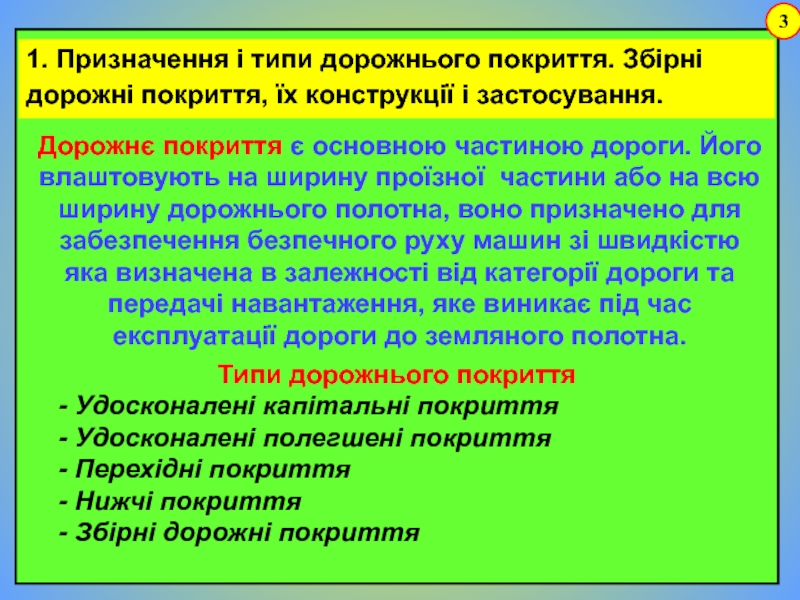 3

1. Призначення і типи дорожнього покриття. Збірні дорожні покриття, їх конструкції і застосування.

Дорожнє покриття є основною частиною дороги. Його влаштовують на ширину проїзної частини або на всю ширину дорожнього полотна, воно призначено для забезпечення безпечного руху машин зі швидкістю яка визначена в залежності від категорії дороги та передачі навантаження, яке виникає під час експлуатації дороги до земляного полотна.

Типи дорожнього покриття

- Удосконалені капітальні покриття
- Удосконалені полегшені покриття
- Перехідні покриття
- Нижчі покриття
- Збірні дорожні покриття